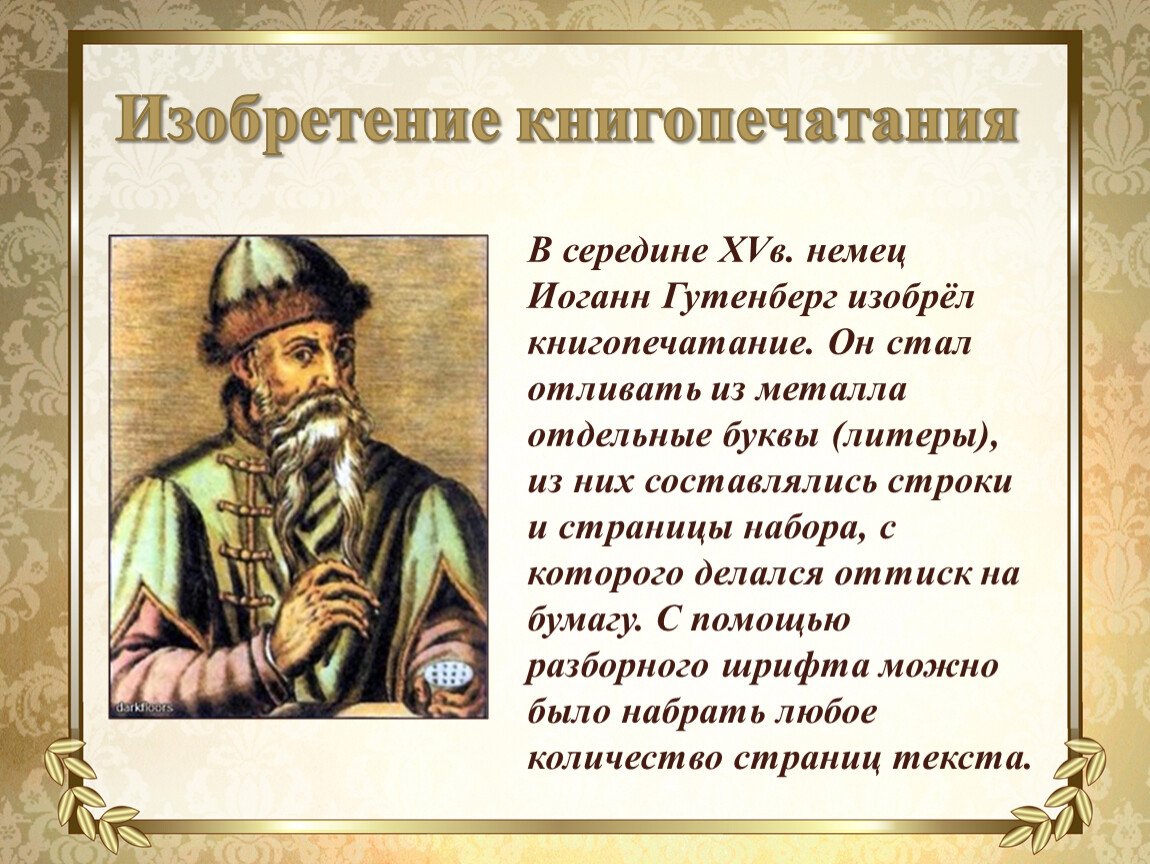 Изобретение книгопечатания

darkfloors

В середине XVв. немец Иоганн Гутенберг изобрёл книгопечатание. Он стал отливать из металла отдельные буквы (литеры), из них составлялись строки и страницы набора, с которого делался оттиск на бумагу. С помощью разборного шрифта можно было набрать любое количество страниц текста.